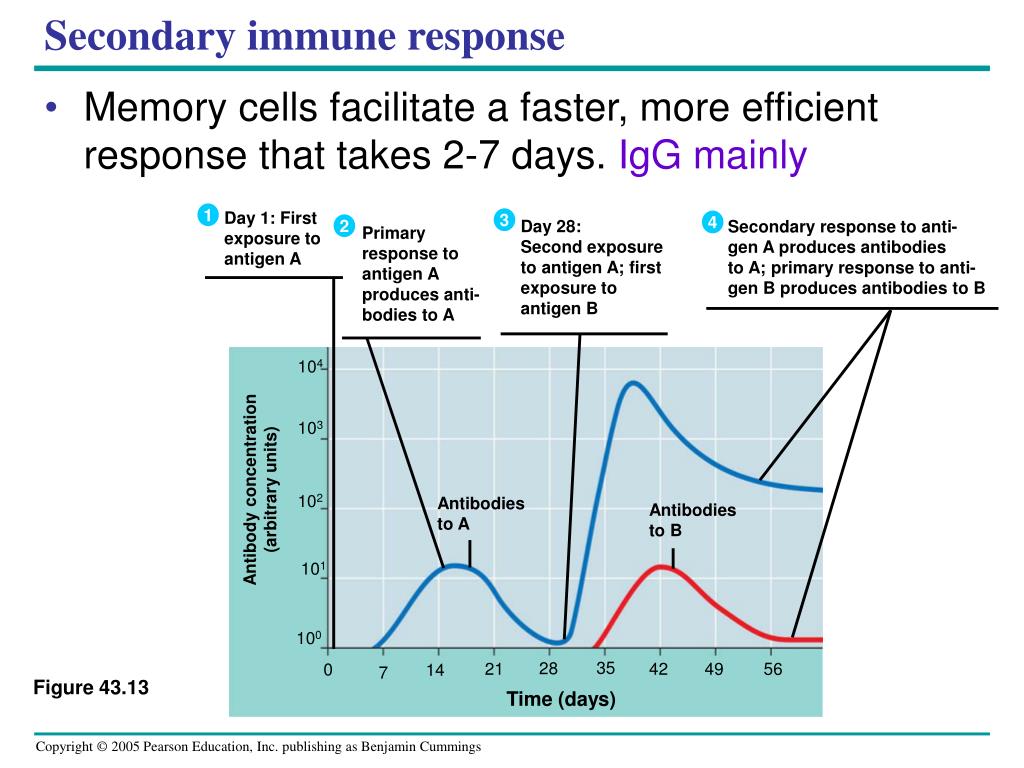 Secondary immune response

• Memory cells facilitate a faster, more efficient response that takes 2-7 days. IgG mainly

1 Day 1: First exposure to antigen A

2 Primary response to antigen A produces antibodies to A

3 Day 28: Second exposure to antigen A; first exposure to antigen B

4 Secondary response to antigen A produces antibodies to A; primary response to antigen B produces antibodies to B

Antibody concentration (arbitrary units)

$10^4$

$10^3$

$10^2$

$10^1$

$10^0$

Antibodies to A

Antibodies to B

0 7 14 21 28 35 42 49 56

Time (days)

Figure 43.13

Copyright © 2005 Pearson Education, Inc. publishing as Benjamin Cummings